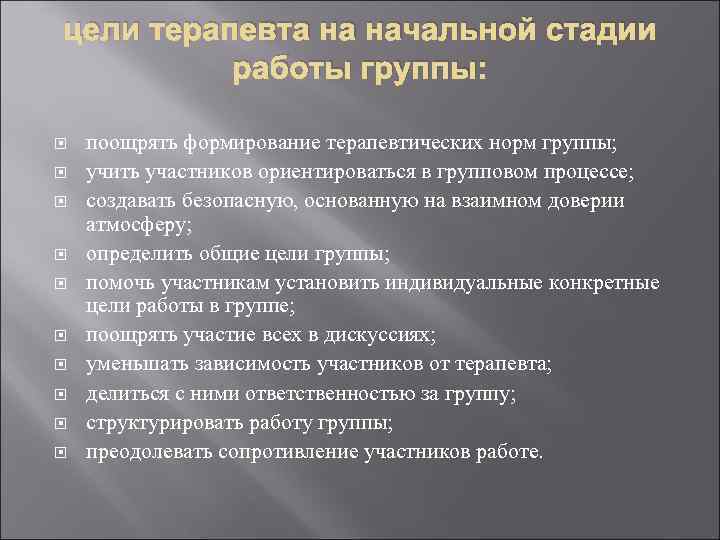 цели терапевта на начальной стадии работы группы:

поощрять формирование терапевтических норм группы;
учить участников ориентироваться в групповом процессе;
создавать безопасную, основанную на взаимном доверии атмосферу;
определить общие цели группы;
помочь участникам установить индивидуальные конкретные цели работы в группе;
поощрять участие всех в дискуссиях;
уменьшать зависимость участников от терапевта;
делиться с ними ответственностью за группу;
структурировать работу группы;
преодолевать сопротивление участников работе.